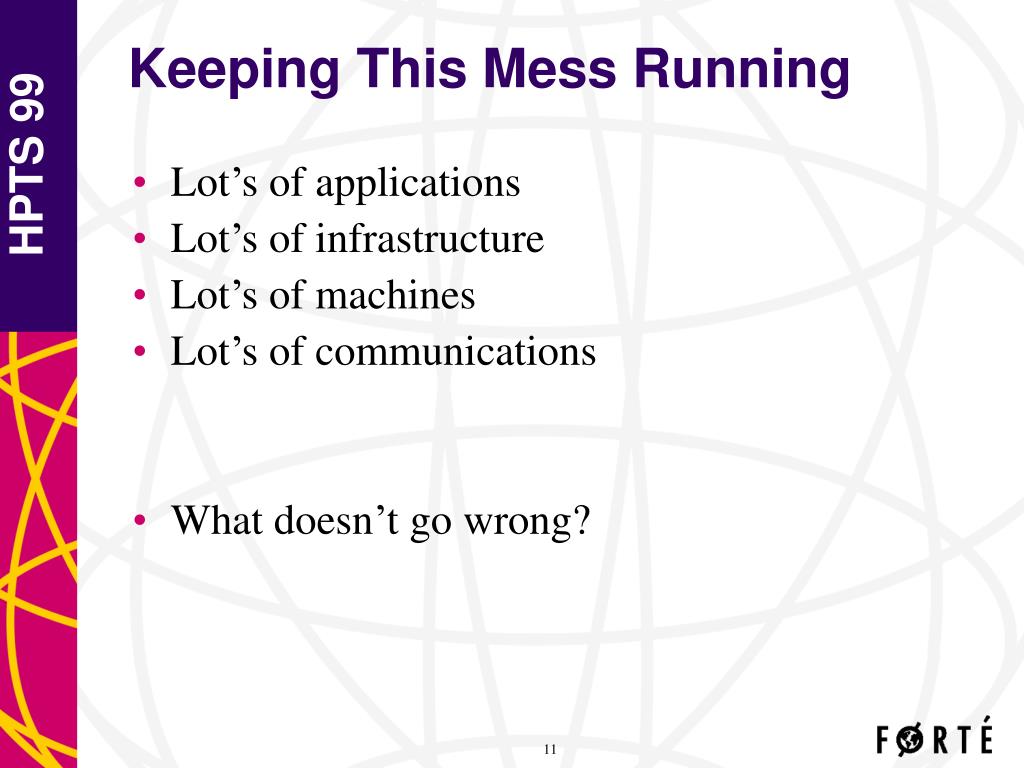 HPTS 99

Keeping This Mess Running

• Lot’s of applications
• Lot’s of infrastructure
• Lot’s of machines
• Lot’s of communications

• What doesn’t go wrong?

11

FORTÉ